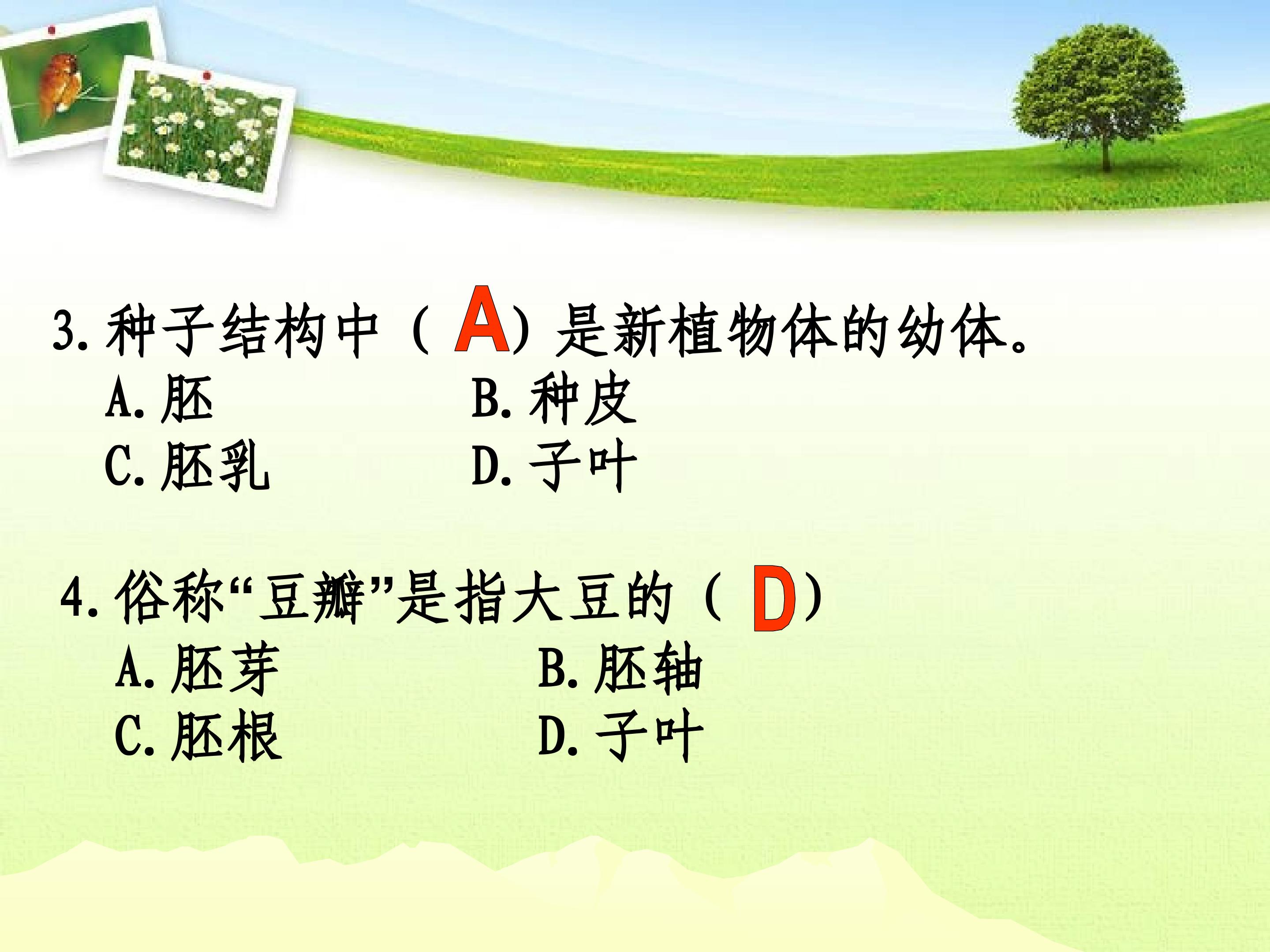 3. 种子结构中（ A）是新植物体的幼体。

A. 胚　　B. 种皮

C. 胚乳　　D. 子叶

4. 俗称“豆瓣”是指大豆的（ D）

A. 胚芽　　B. 胚轴

C. 胚根　　D. 子叶